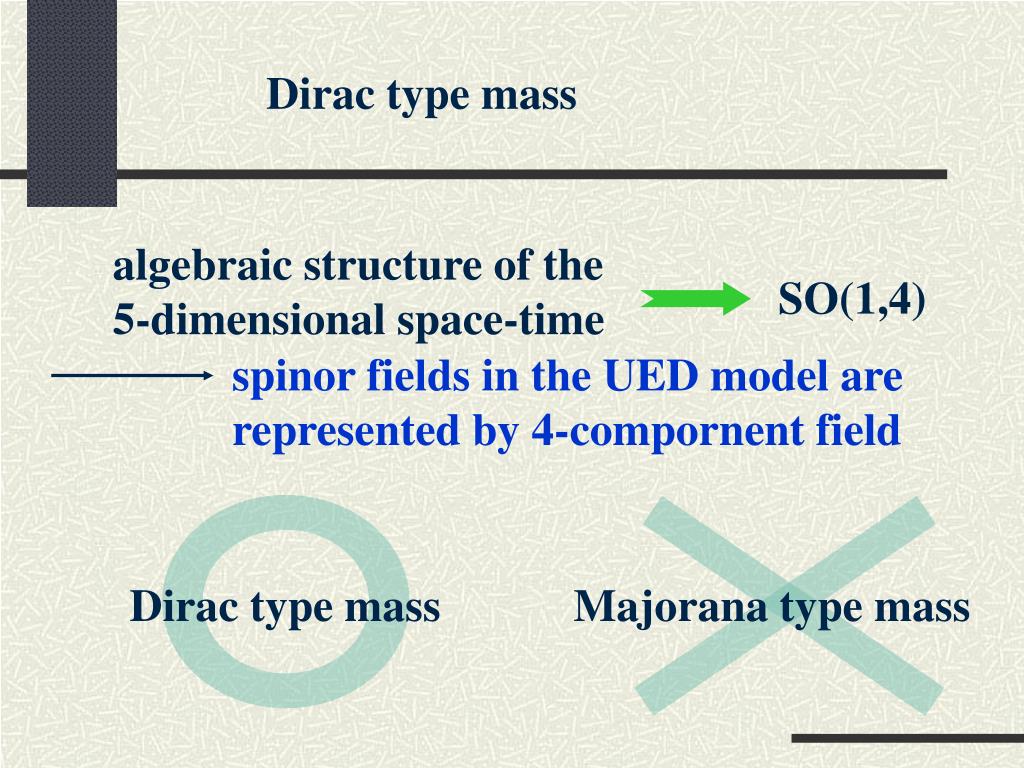 Dirac type mass

algebraic structure of the 5-dimensional space-time

SO(1,4)

spinor fields in the UED model are represented by 4-compornent field

Dirac type mass

Majorana type mass